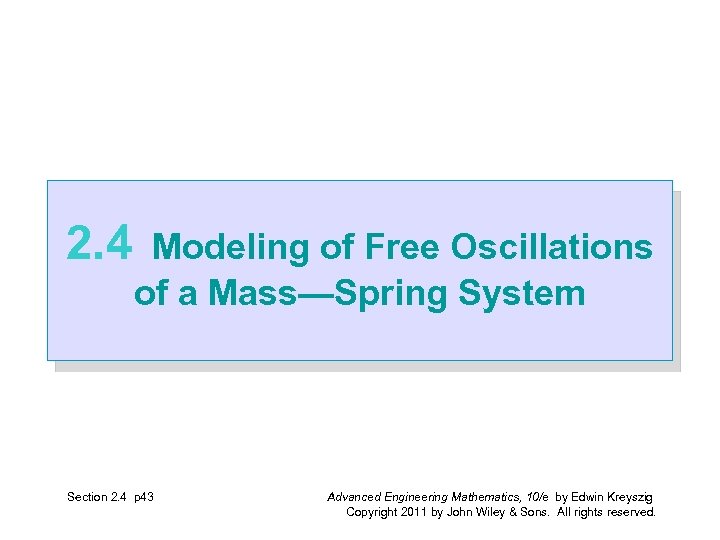 2.4 Modeling of Free Oscillations of a Mass—Spring System

Section 2.4 p43

Advanced Engineering Mathematics, 10/e by Edwin Kreyszig
Copyright 2011 by John Wiley & Sons. All rights reserved.